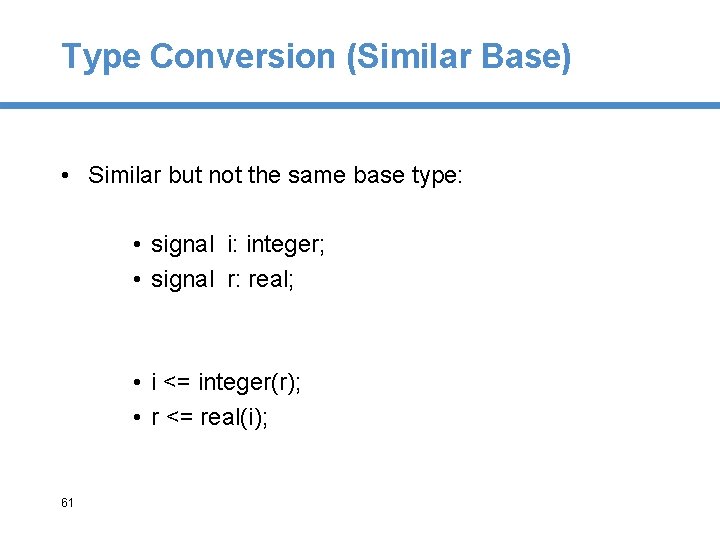 Type Conversion (Similar Base)

• Similar but not the same base type:

• signal i: integer;
• signal r: real;

• i <= integer(r);
• r <= real(i);

61